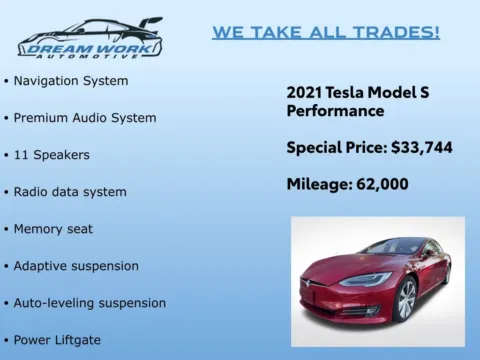 DREAM WORK
AUTOMOTIVE

WE TAKE ALL TRADES!

• Navigation System

• Premium Audio System

• 11 Speakers

• Radio data system

• Memory seat

• Adaptive suspension

• Auto-leveling suspension

• Power Liftgate

2021 Tesla Model S Performance

Special Price: $33,744

Mileage: 62,000